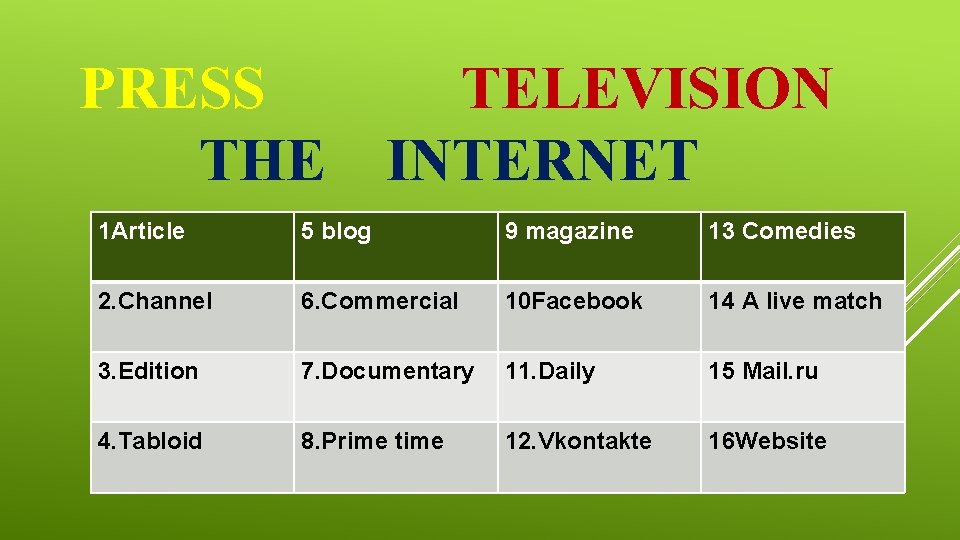 PRESS TELEVISION
THE INTERNET

| 1Article | 5 blog | 9 magazine | 13 Comedies |
|---|---|---|---|
| 2.Channel | 6.Commercial | 10Facebook | 14 A live match |
| 3.Edition | 7.Documentary | 11.Daily | 15 Mail.ru |
| 4.Tabloid | 8.Prime time | 12.Vkontakte | 16Website |